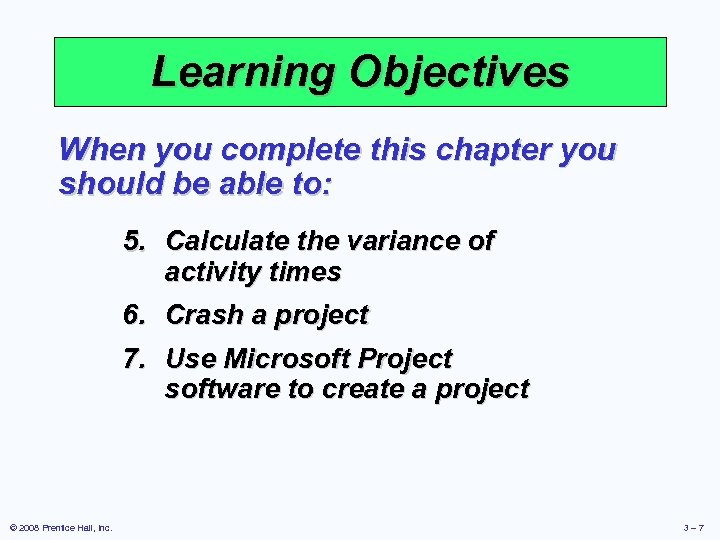 Learning Objectives

When you complete this chapter you should be able to:

5. Calculate the variance of activity times
6. Crash a project
7. Use Microsoft Project software to create a project

© 2008 Prentice Hall, Inc.

3 – 7